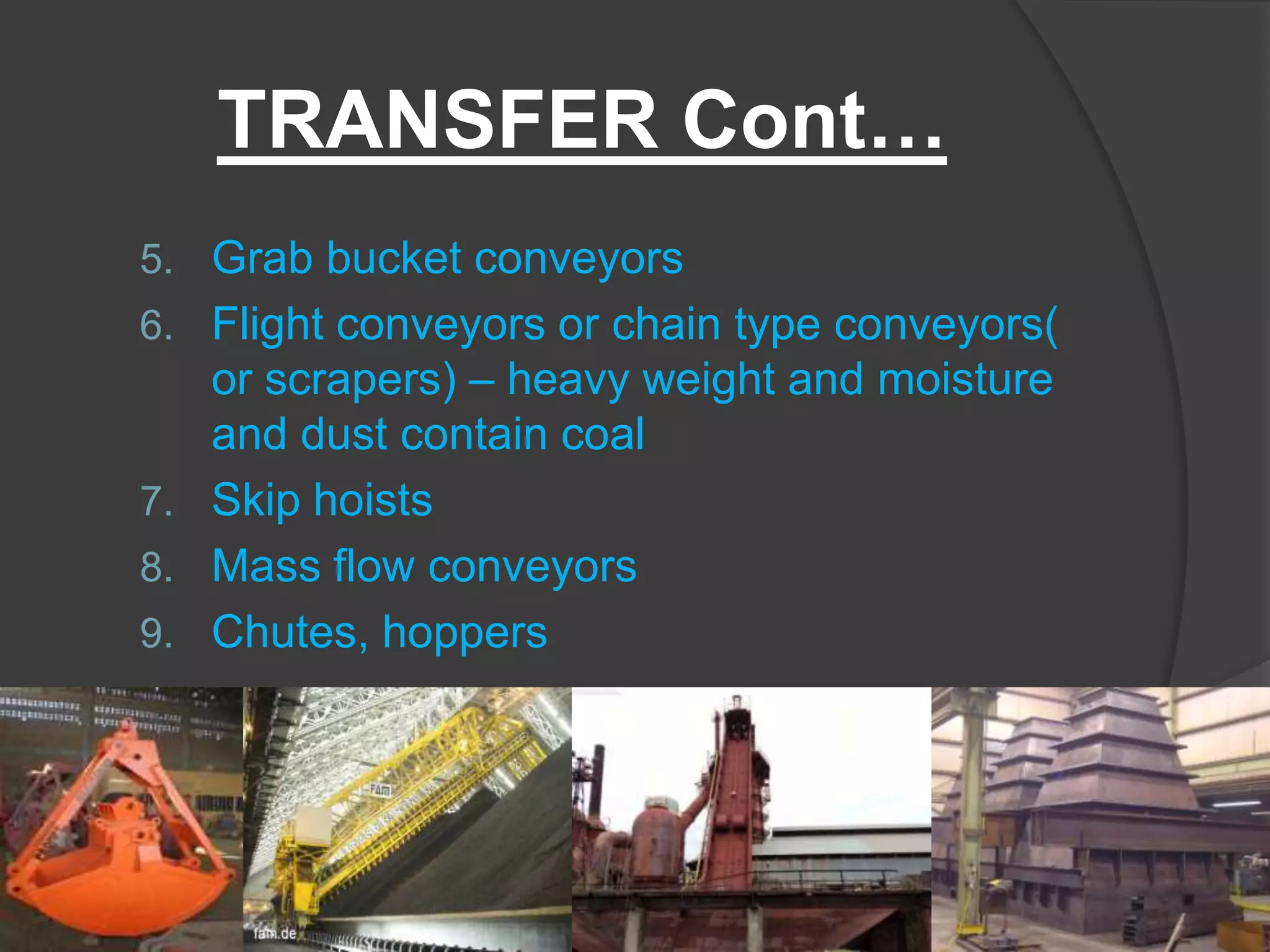 TRANSFER Cont…

5. Grab bucket conveyors
6. Flight conveyors or chain type conveyors( or scrapers) – heavy weight and moisture and dust contain coal
7. Skip hoists
8. Mass flow conveyors
9. Chutes, hoppers

FAM

fam.de